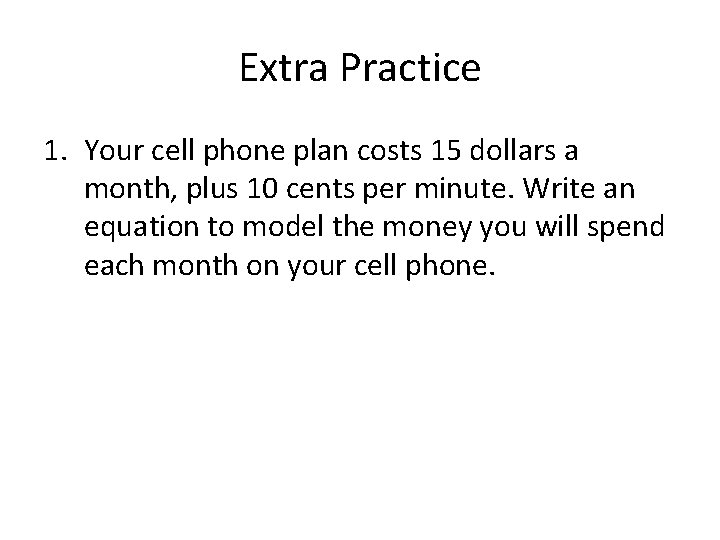 Extra Practice

1. Your cell phone plan costs 15 dollars a month, plus 10 cents per minute. Write an equation to model the money you will spend each month on your cell phone.